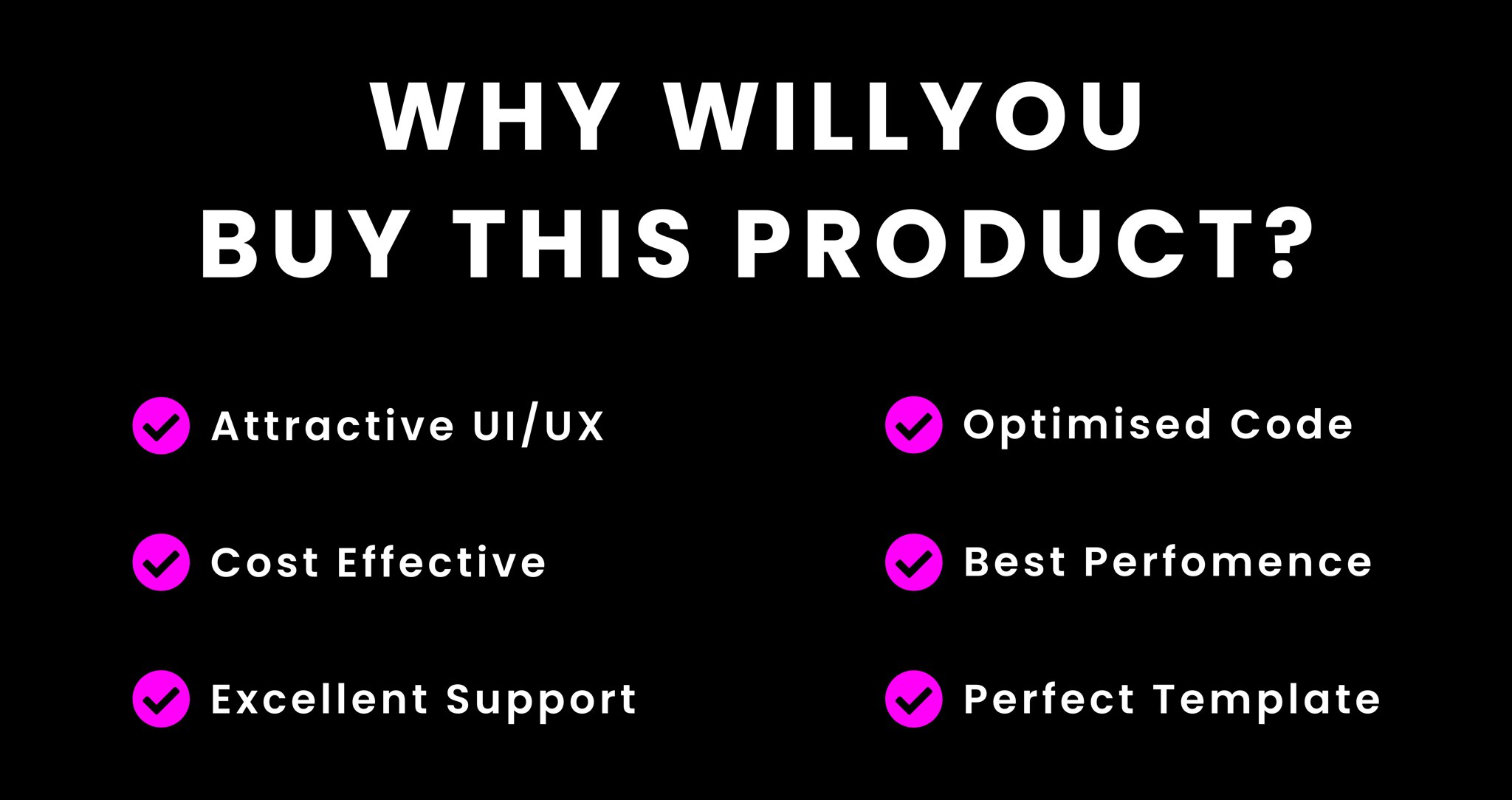 WHY WILLYOU
BUY THIS PRODUCT?

Attractive UI/UX

Cost Effective

Excellent Support

Optimised Code

Best Perfomence

Perfect Template